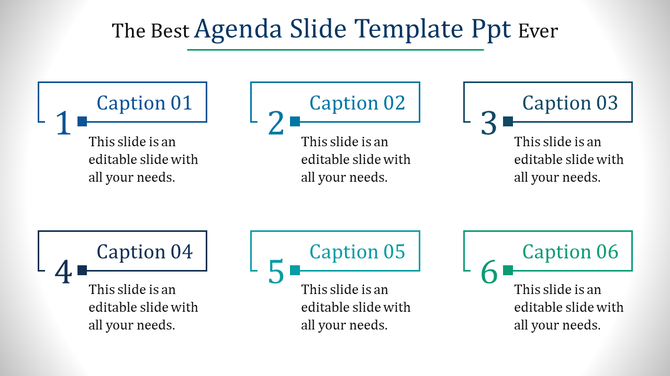 The Best Agenda Slide Template Ppt Ever

1 Caption 01
This slide is an editable slide with all your needs.

2 Caption 02
This slide is an editable slide with all your needs.

3 Caption 03
This slide is an editable slide with all your needs.

4 Caption 04
This slide is an editable slide with all your needs.

5 Caption 05
This slide is an editable slide with all your needs.

6 Caption 06
This slide is an editable slide with all your needs.